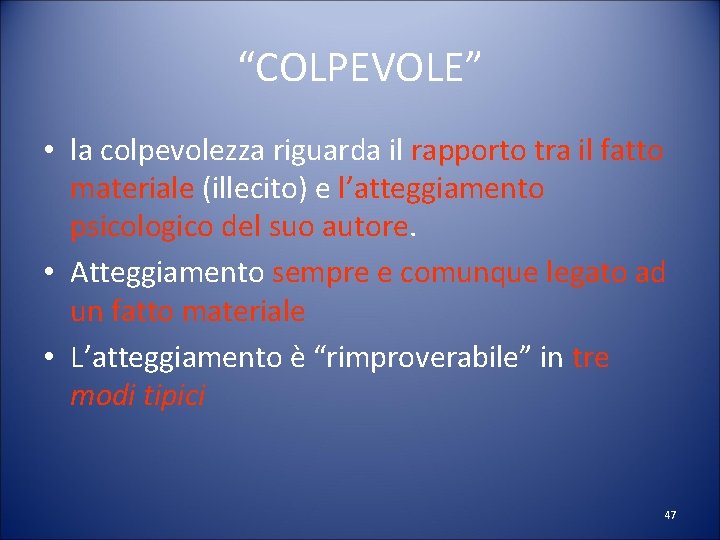 “COLPEVOLE”

• la colpevolezza riguarda il rapporto tra il fatto materiale (illecito) e l’atteggiamento psicologico del suo autore.

• Atteggiamento sempre e comunque legato ad un fatto materiale

• L’atteggiamento è “rimproverabile” in tre modi tipici

47